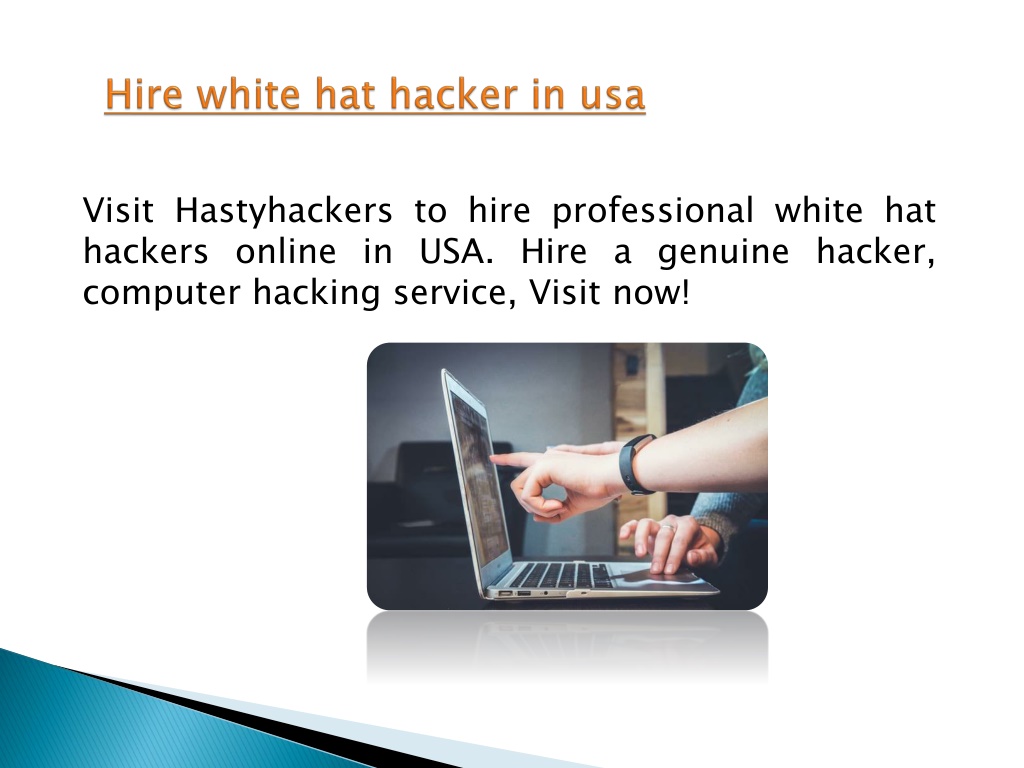 Hire white hat hacker in usa

Visit Hastyhackers to hire professional white hat hackers online in USA. Hire a genuine hacker, computer hacking service, Visit now!